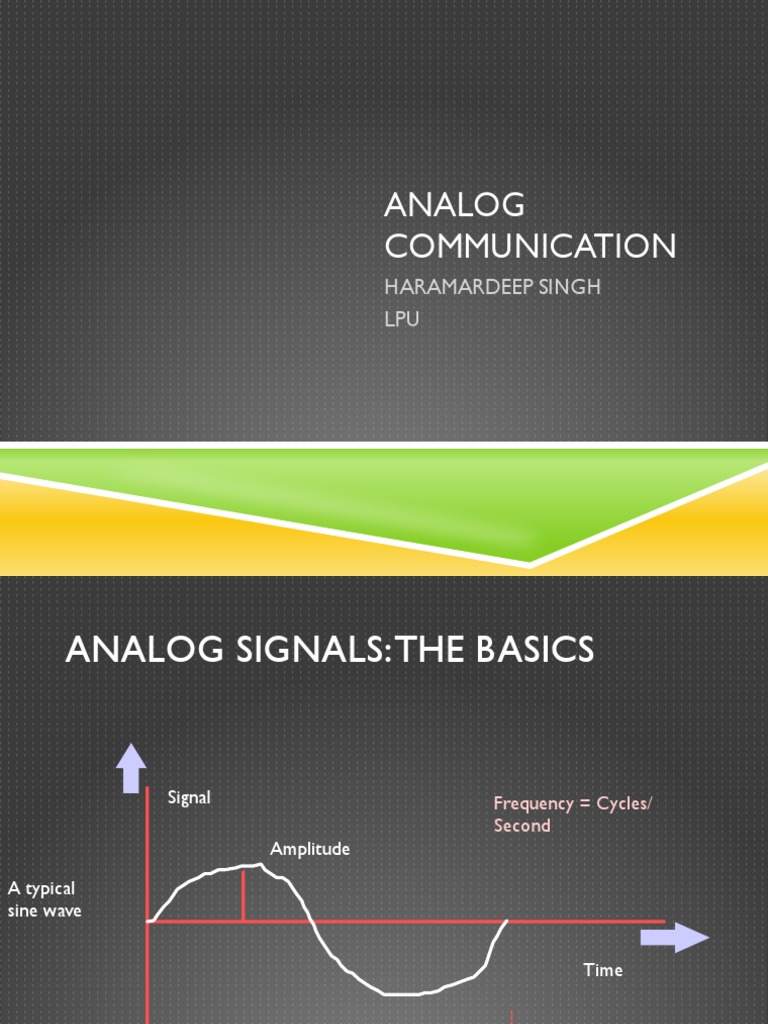 ANALOG COMMUNICATION

HARAMARDEEP SINGH
LPU

ANALOG SIGNALS: THE BASICS

Signal

Frequency = Cycles/ Second

Amplitude

A typical sine wave

Time